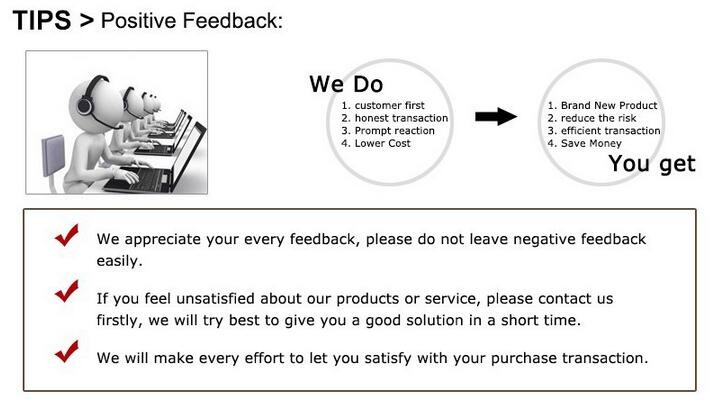 TIPS > Positive Feedback:

We Do
1. customer first
2. honest transaction
3. Prompt reaction
4. Lower Cost

1. Brand New Product
2. reduce the risk
3. efficient transaction
4. Save Money
You get

We appreciate your every feedback, please do not leave negative feedback easily.

If you feel unsatisfied about our products or service, please contact us firstly, we will try best to give you a good solution in a short time.

We will make every effort to let you satisfy with your purchase transaction.